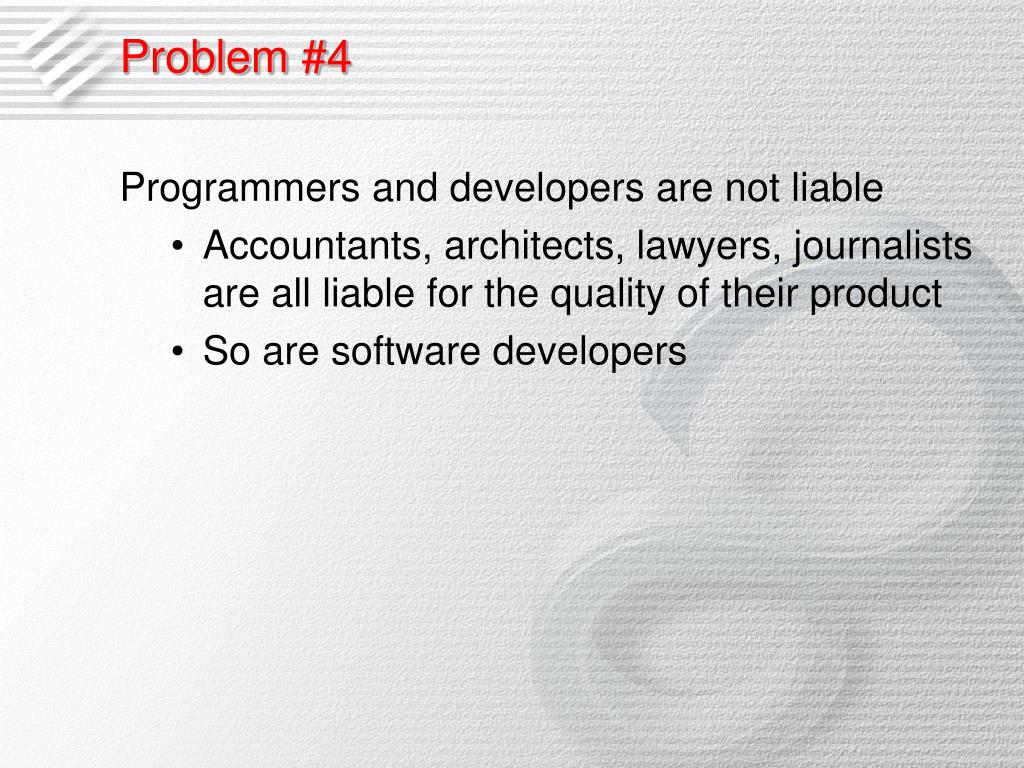 Problem #4

Programmers and developers are not liable

• Accountants, architects, lawyers, journalists are all liable for the quality of their product
• So are software developers